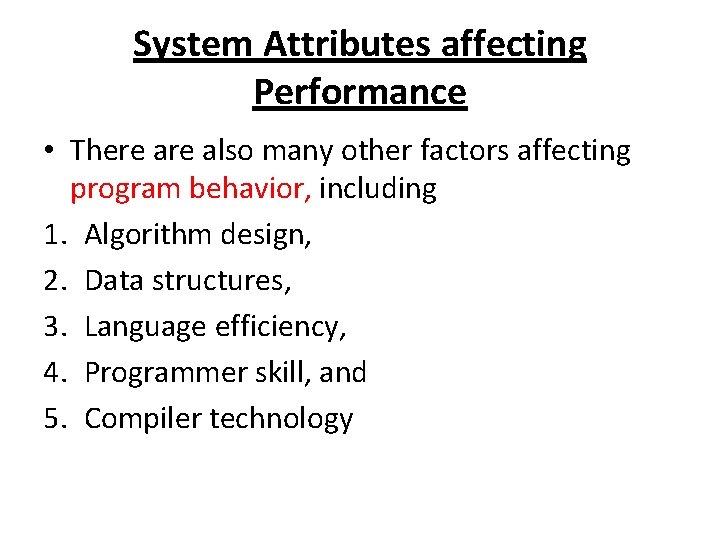 System Attributes affecting Performance

• There are also many other factors affecting program behavior, including

1. Algorithm design,
2. Data structures,
3. Language efficiency,
4. Programmer skill, and
5. Compiler technology